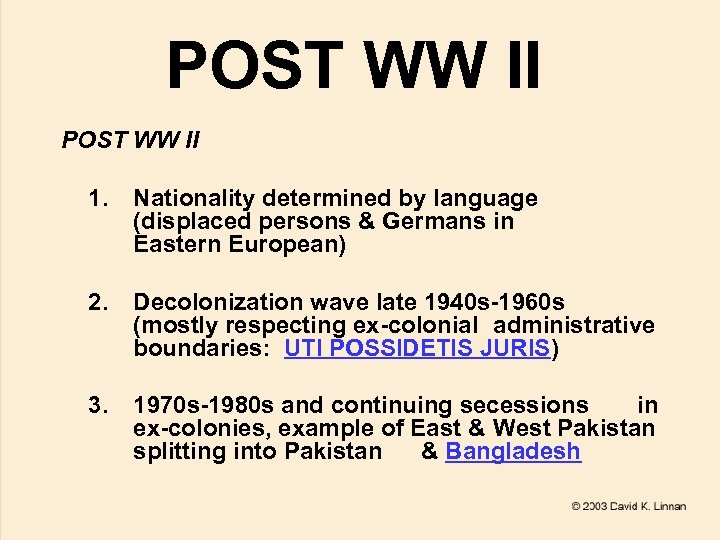 POST WW II

POST WW II

1. Nationality determined by language (displaced persons & Germans in Eastern European)

2. Decolonization wave late 1940s-1960s (mostly respecting ex-colonial administrative boundaries: UTI POSSIDETIS JURIS)

3. 1970s-1980s and continuing secessions in ex-colonies, example of East & West Pakistan splitting into Pakistan & Bangladesh

© 2003 David K. Linnan